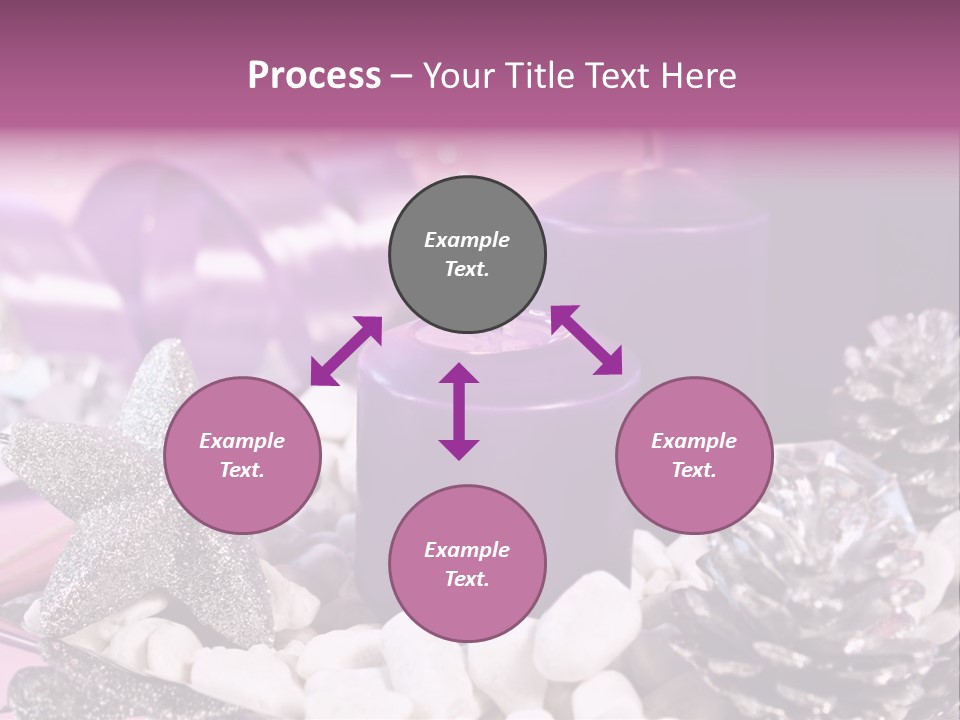 Process – Your Title Text Here

Example Text.

Example Text.

Example Text.

Example Text.